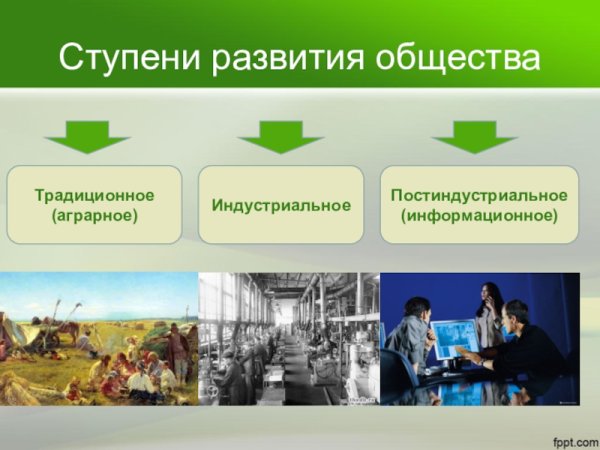 Ступени развития общества

Традиционное (аграрное)

Индустриальное

Постиндустриальное (информационное)

fppt.com